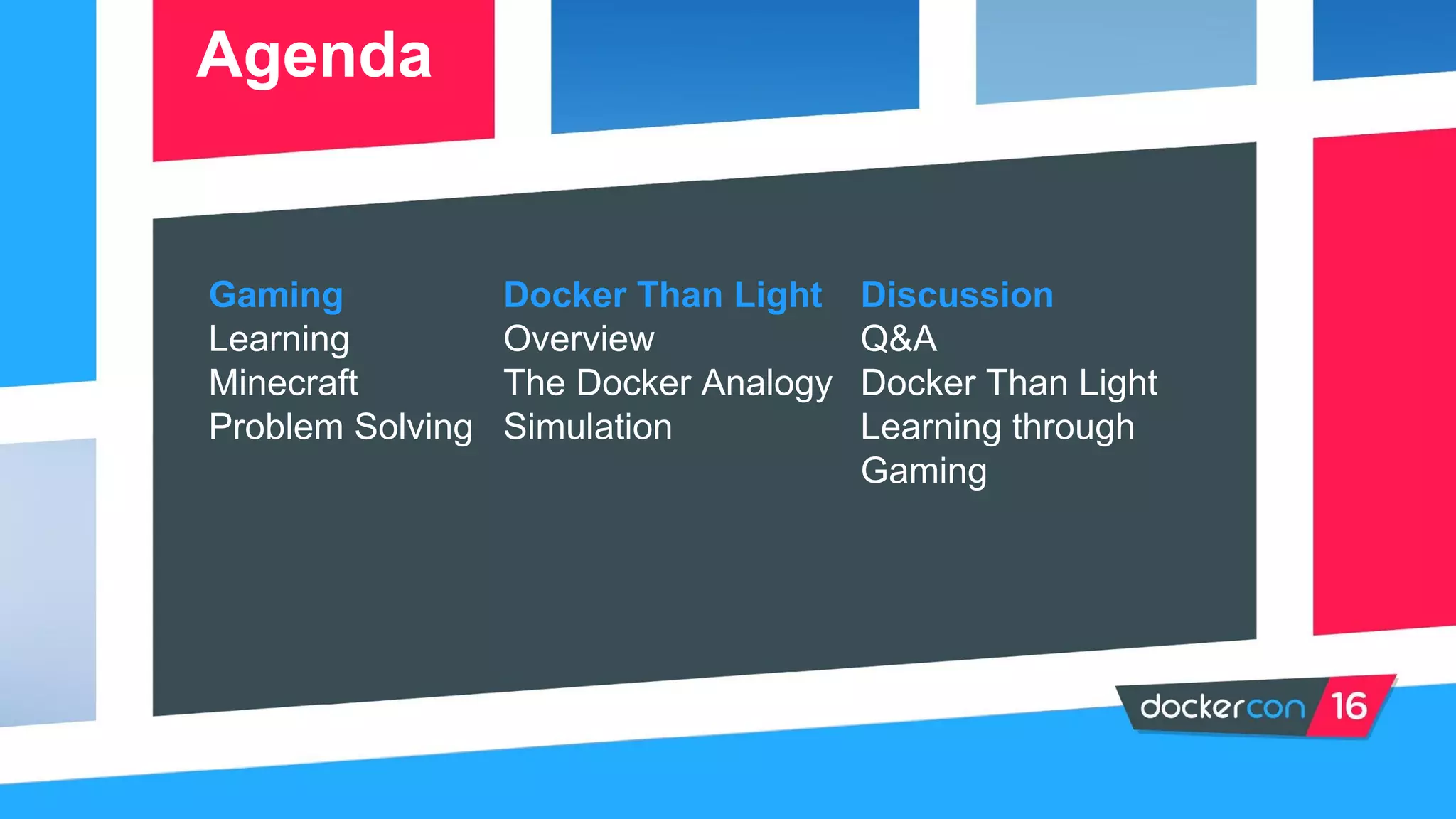 Agenda

Gaming
Learning
Minecraft
Problem Solving

Docker Than Light
Overview
The Docker Analogy
Simulation

Discussion
Q&A
Docker Than Light
Learning through Gaming

dockercon 16